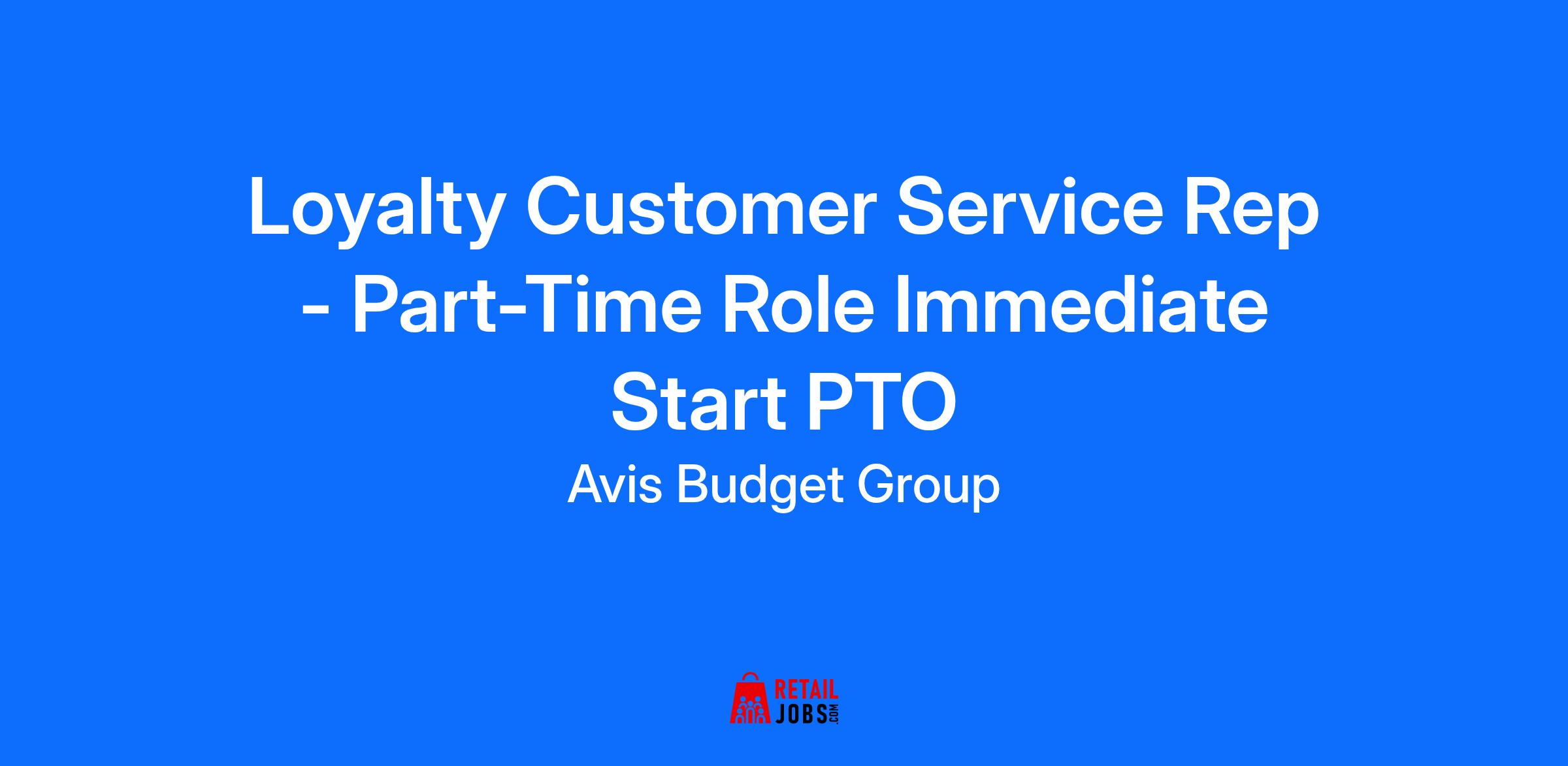 Loyalty Customer Service Rep - Part-Time Role Immediate Start PTO

Avis Budget Group

RETAIL JOBS.COM